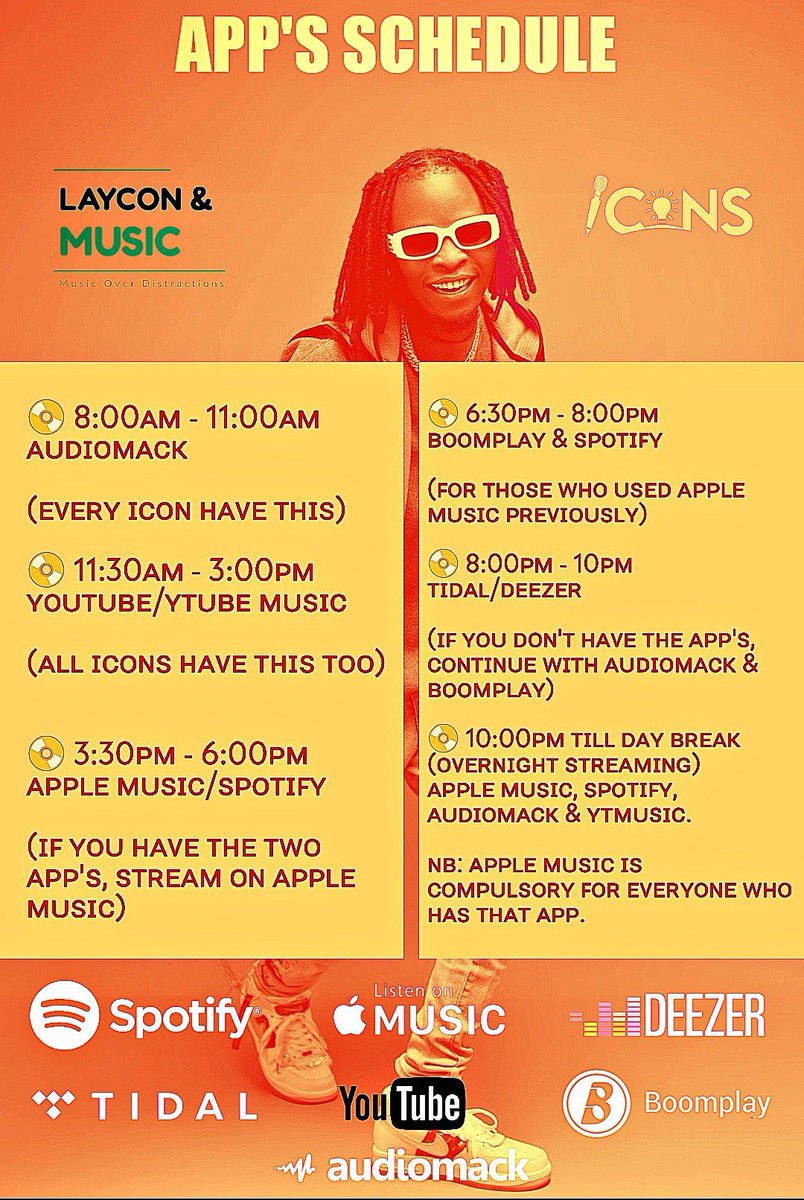 APP'S SCHEDULE

LAYCON &
MUSIC
Music Over Distractions

ICONS

8:00AM - 11:00AM
AUDIOMACK

(EVERY ICON HAVE THIS)

11:30AM - 3:00PM
YOUTUBE/YTUBE MUSIC

(ALL ICONS HAVE THIS TOO)

3:30PM - 6:00PM
APPLE MUSIC/SPOTIFY

(IF YOU HAVE THE TWO APP'S, STREAM ON APPLE MUSIC)

6:30PM - 8:00PM
BOOMPLAY & SPOTIFY

(FOR THOSE WHO USED APPLE MUSIC PREVIOUSLY)

8:00PM - 10PM
TIDAL/DEEZER

(IF YOU DON'T HAVE THE APP'S, CONTINUE WITH AUDIOMACK & BOOMPLAY)

10:00PM TILL DAY BREAK
(OVERNIGHT STREAMING)
APPLE MUSIC, SPOTIFY, AUDIOMACK & YTMUSIC.

NB: APPLE MUSIC IS COMPULSORY FOR EVERYONE WHO HAS THAT APP.

Spotify
Listen on
MUSIC
DEEZER
TIDAL
YouTube
Boomplay
audiomack